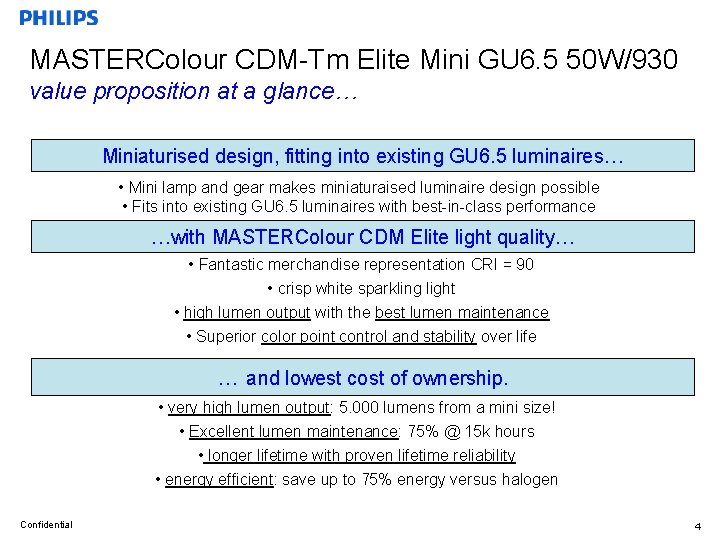 PHILIPS

MASTERColour CDM-Tm Elite Mini GU6.5 50W/930
value proposition at a glance…

Miniaturised design, fitting into existing GU6.5 luminaires…

• Mini lamp and gear makes miniaturaised luminaire design possible
• Fits into existing GU6.5 luminaires with best-in-class performance

…with MASTERColour CDM Elite light quality…

• Fantastic merchandise representation CRI = 90
• crisp white sparkling light
• high lumen output with the best lumen maintenance
• Superior color point control and stability over life

… and lowest cost of ownership.

• very high lumen output: 5.000 lumens from a mini size!
• Excellent lumen maintenance: 75% @ 15k hours
• longer lifetime with proven lifetime reliability
• energy efficient: save up to 75% energy versus halogen

Confidential

4